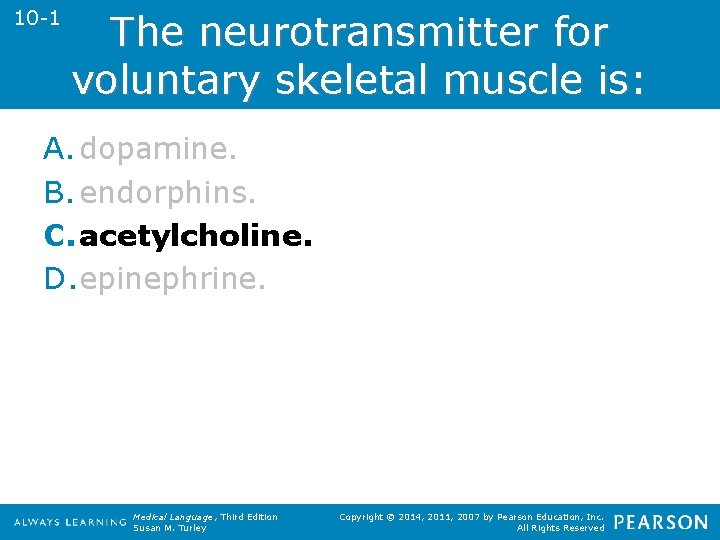 10-1

The neurotransmitter for voluntary skeletal muscle is:

A. dopamine.
B. endorphins.
C. acetylcholine.
D. epinephrine.

ALWAYS LEARNING Medical Language, Third Edition
Susan M. Turley

Copyright © 2014, 2011, 2007 by Pearson Education, Inc.
All Rights Reserved

PEARSON